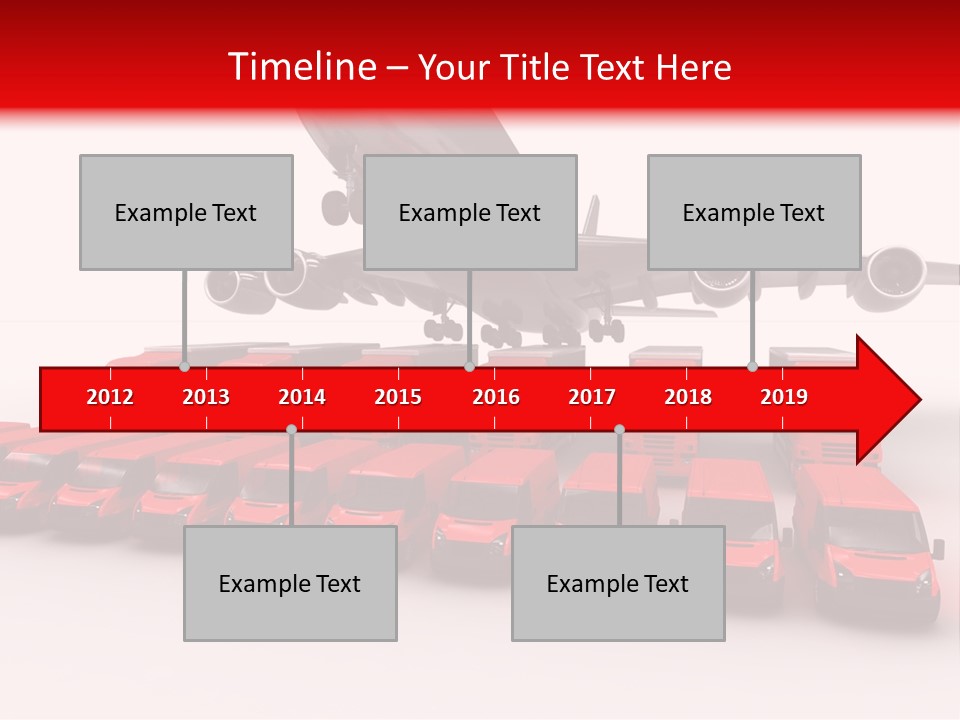 Timeline – Your Title Text Here

Example Text

Example Text

Example Text

2012
2013
2014
2015
2016
2017
2018
2019

Example Text

Example Text